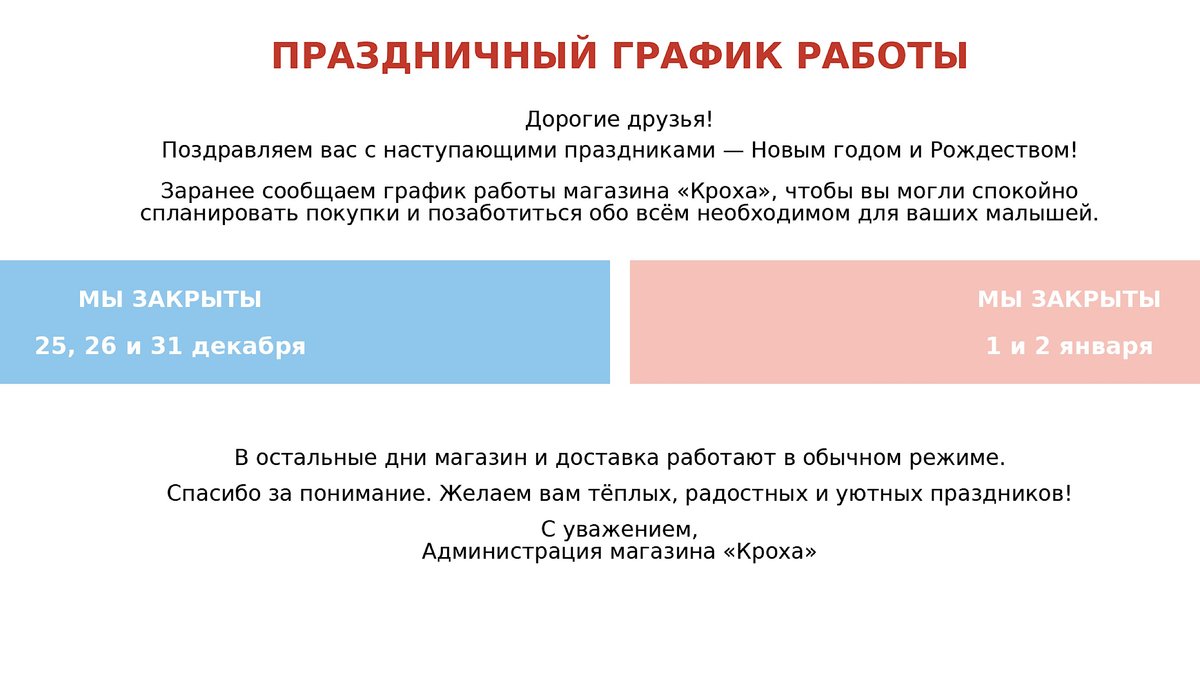 ПРАЗДНИЧНЫЙ ГРАФИК РАБОТЫ

Дорогие друзья!

Поздравляем вас с наступающими праздниками — Новым годом и Рождеством!

Заранее сообщаем график работы магазина «Кроха», чтобы вы могли спокойно спланировать покупки и позаботиться обо всём необходимом для ваших малышей.

МЫ ЗАКРЫТЫ

25, 26 и 31 декабря

МЫ ЗАКРЫТЫ

1 и 2 января

В остальные дни магазин и доставка работают в обычном режиме.

Спасибо за понимание. Желаем вам тёплых, радостных и уютных праздников!

С уважением,
Администрация магазина «Кроха»